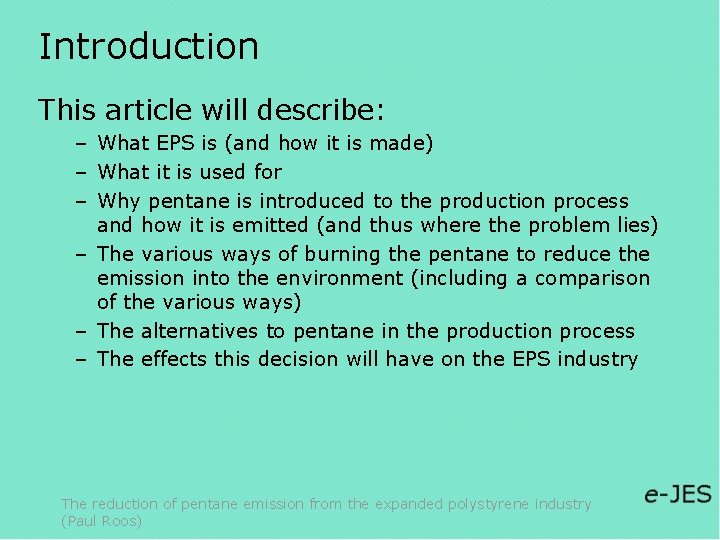 Introduction

This article will describe:

– What EPS is (and how it is made)
– What it is used for
– Why pentane is introduced to the production process and how it is emitted (and thus where the problem lies)
– The various ways of burning the pentane to reduce the emission into the environment (including a comparison of the various ways)
– The alternatives to pentane in the production process
– The effects this decision will have on the EPS industry

The reduction of pentane emission from the expanded polystyrene industry (Paul Roos)

e-JES